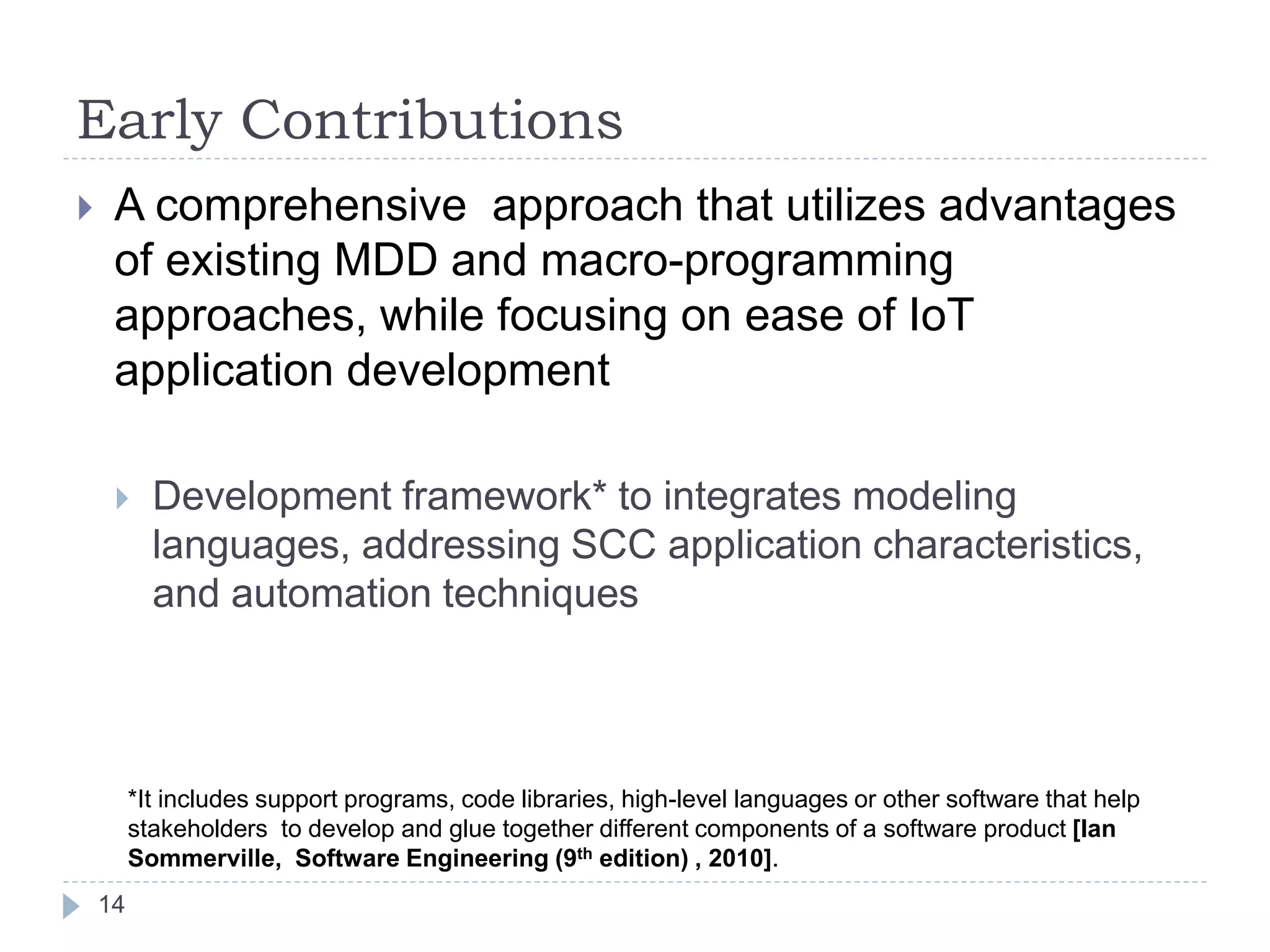 Early Contributions

A comprehensive approach that utilizes advantages of existing MDD and macro-programming approaches, while focusing on ease of IoT application development

Development framework* to integrates modeling languages, addressing SCC application characteristics, and automation techniques

*It includes support programs, code libraries, high-level languages or other software that help stakeholders to develop and glue together different components of a software product [Ian Sommerville, Software Engineering (9$^{th}$ edition) , 2010].

14